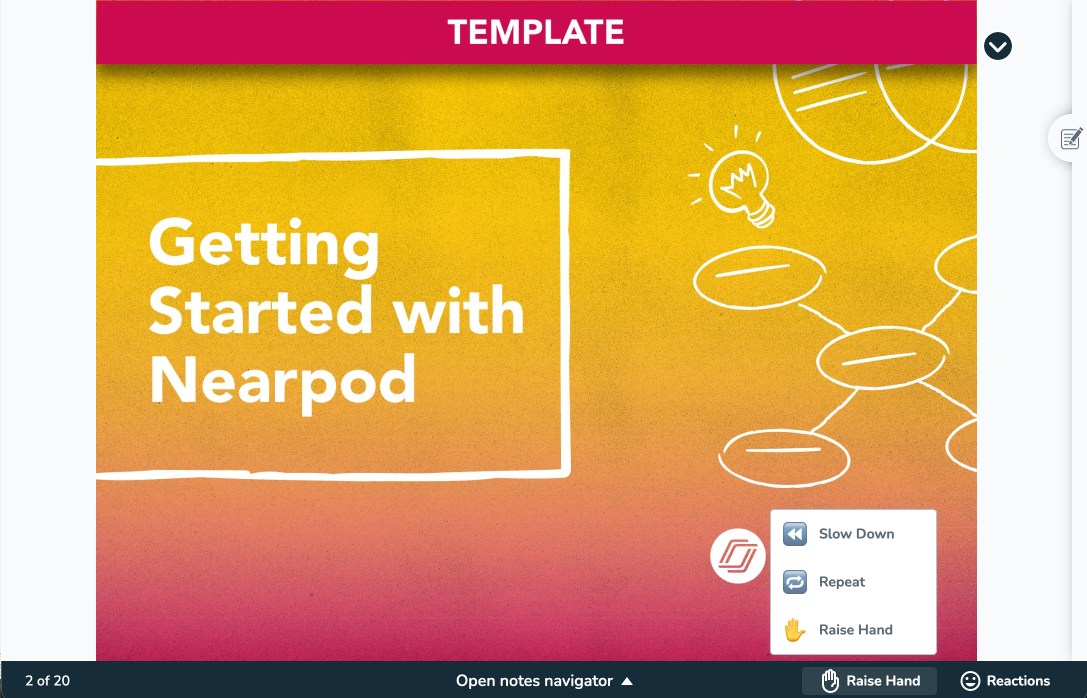 TEMPLATE

Getting Started with Nearpod

Slow Down

Repeat

Raise Hand

2 of 20

Open notes navigator

Raise Hand

Reactions